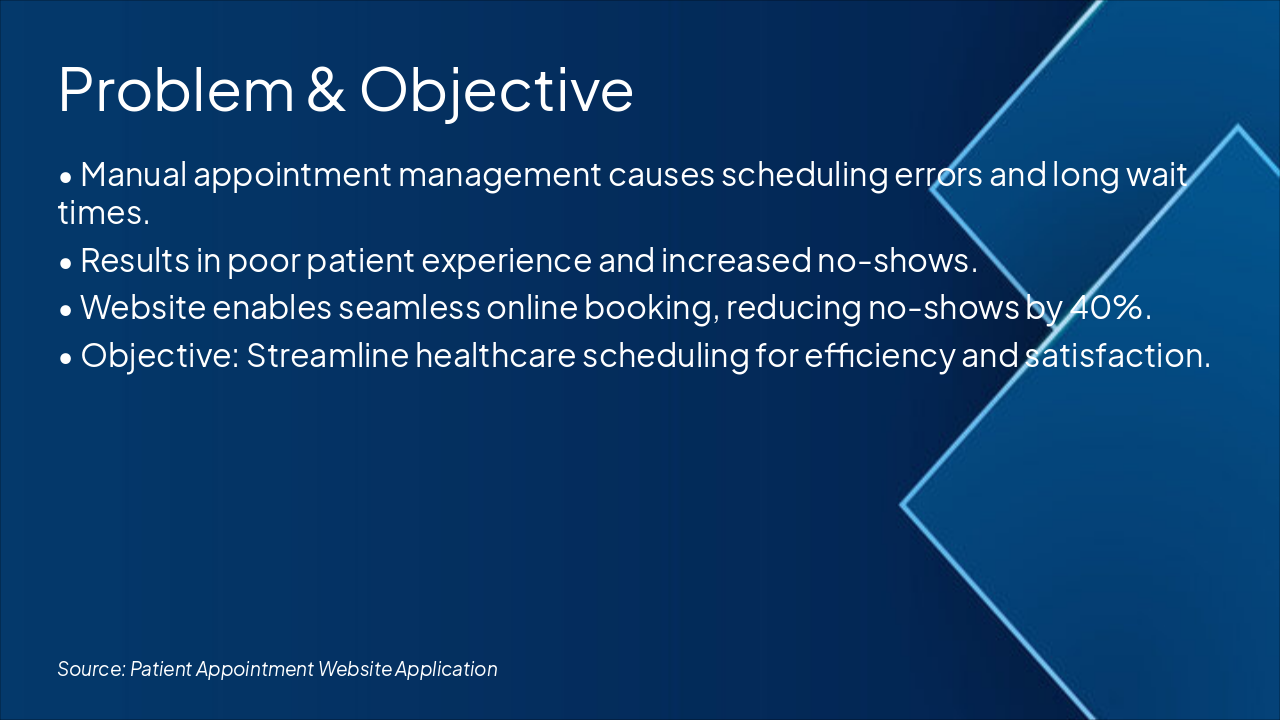 Problem & Objective

• Manual appointment management causes scheduling errors and long wait times.

• Results in poor patient experience and increased no-shows.

• Website enables seamless online booking, reducing no-shows by 40%.

• Objective: Streamline healthcare scheduling for efficiency and satisfaction.

Source: Patient Appointment Website Application